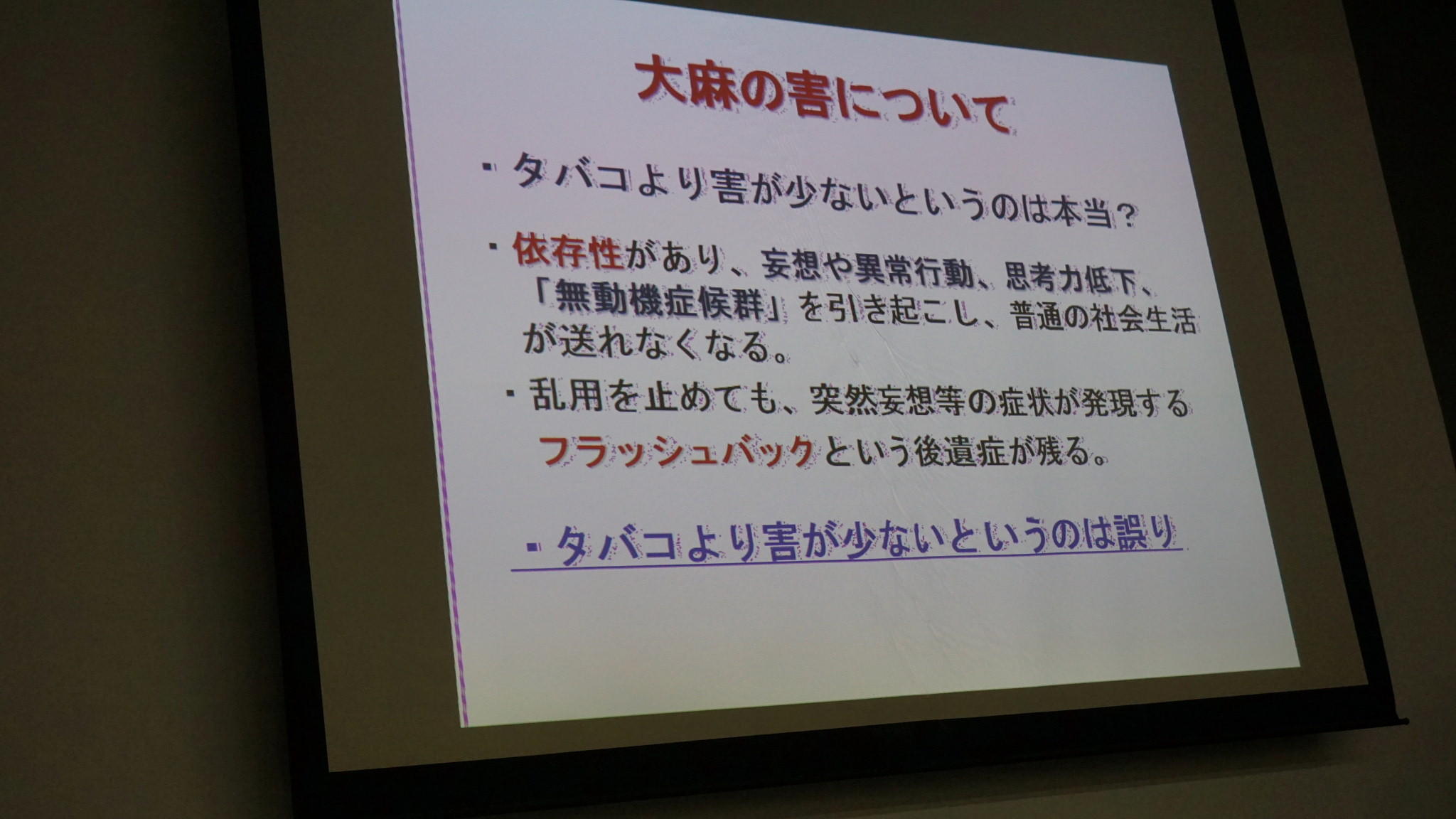 大麻の害について

・タバコより害が少ないというのは本当？

・依存性があり、妄想や異常行動、思考力低下、「無動機症候群」を引き起こし、普通の社会生活が送れなくなる。

・乱用を止めても、突然妄想等の症状が発現するフラッシュバックという後遺症が残る。

・タバコより害が少ないというのは誤り